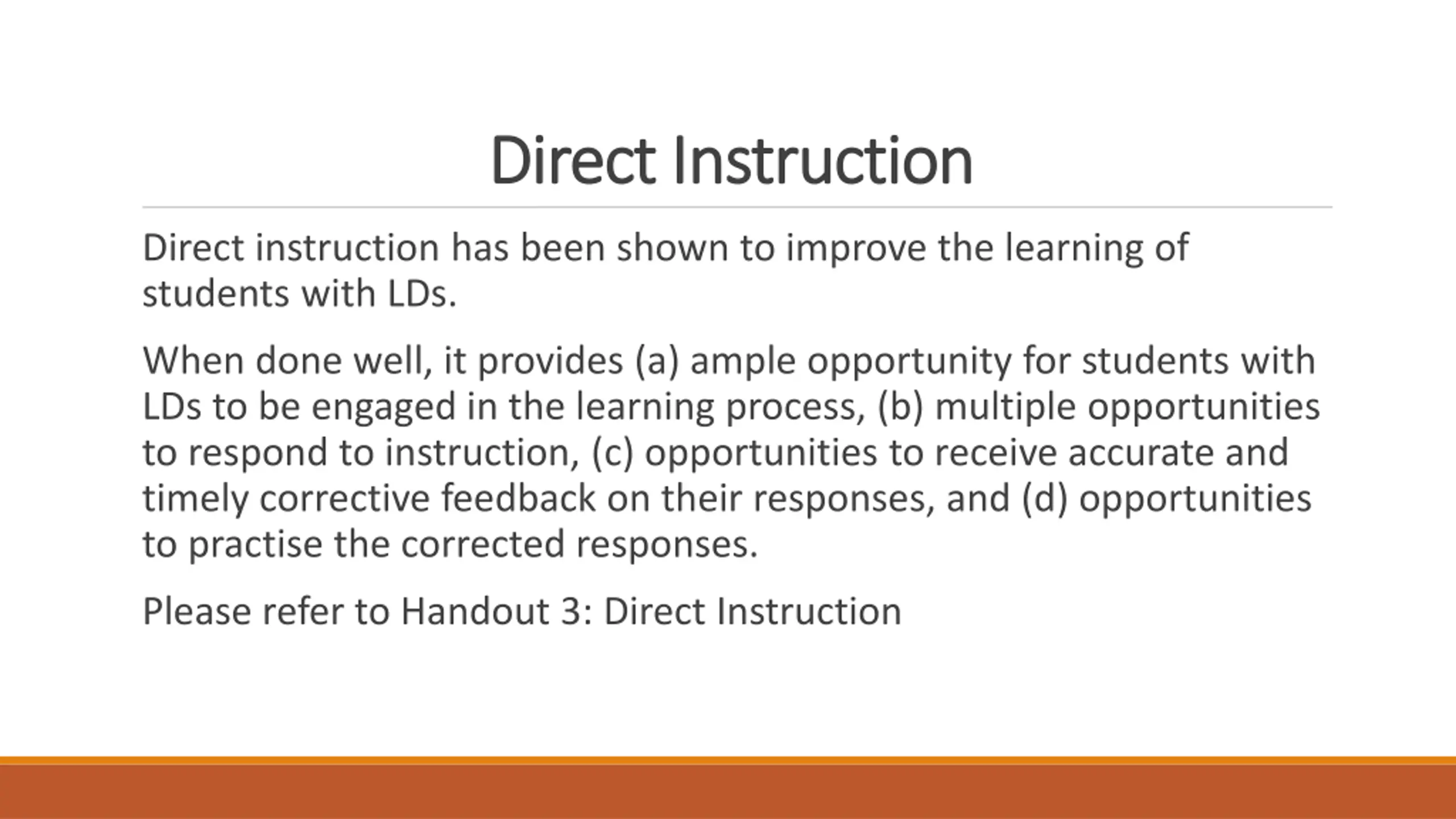 Direct Instruction

Direct instruction has been shown to improve the learning of students with LDs.

When done well, it provides (a) ample opportunity for students with LDs to be engaged in the learning process, (b) multiple opportunities to respond to instruction, (c) opportunities to receive accurate and timely corrective feedback on their responses, and (d) opportunities to practise the corrected responses.

Please refer to Handout 3: Direct Instruction